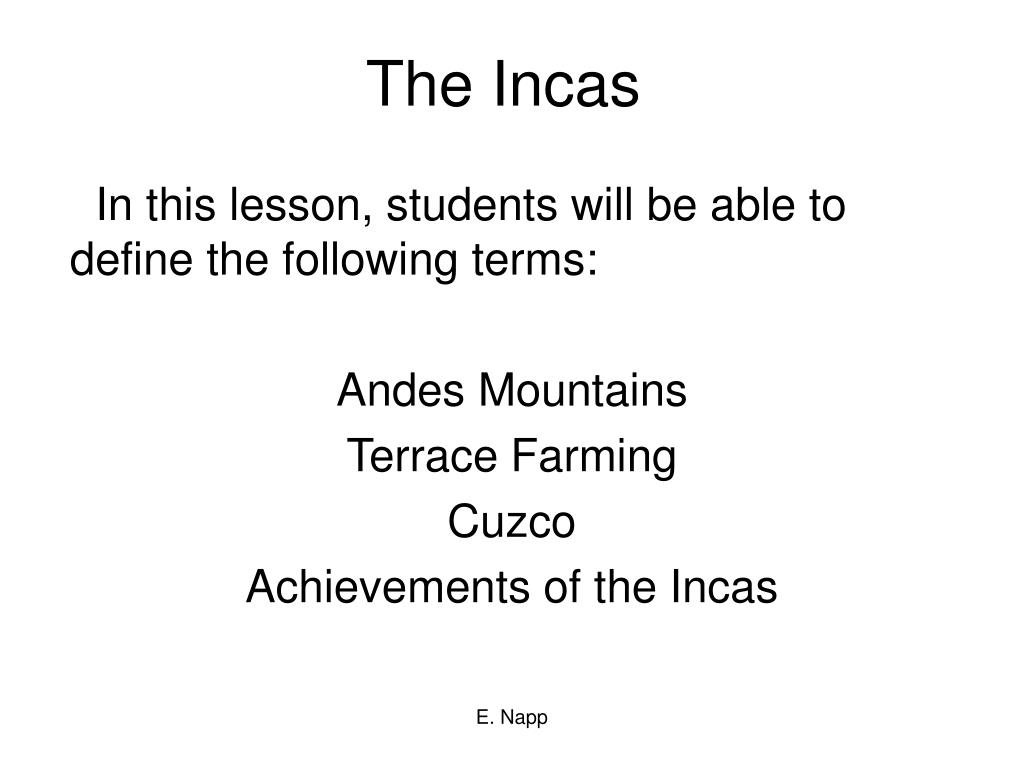 The Incas

In this lesson, students will be able to define the following terms:

Andes Mountains
Terrace Farming
Cuzco
Achievements of the Incas

E. Napp